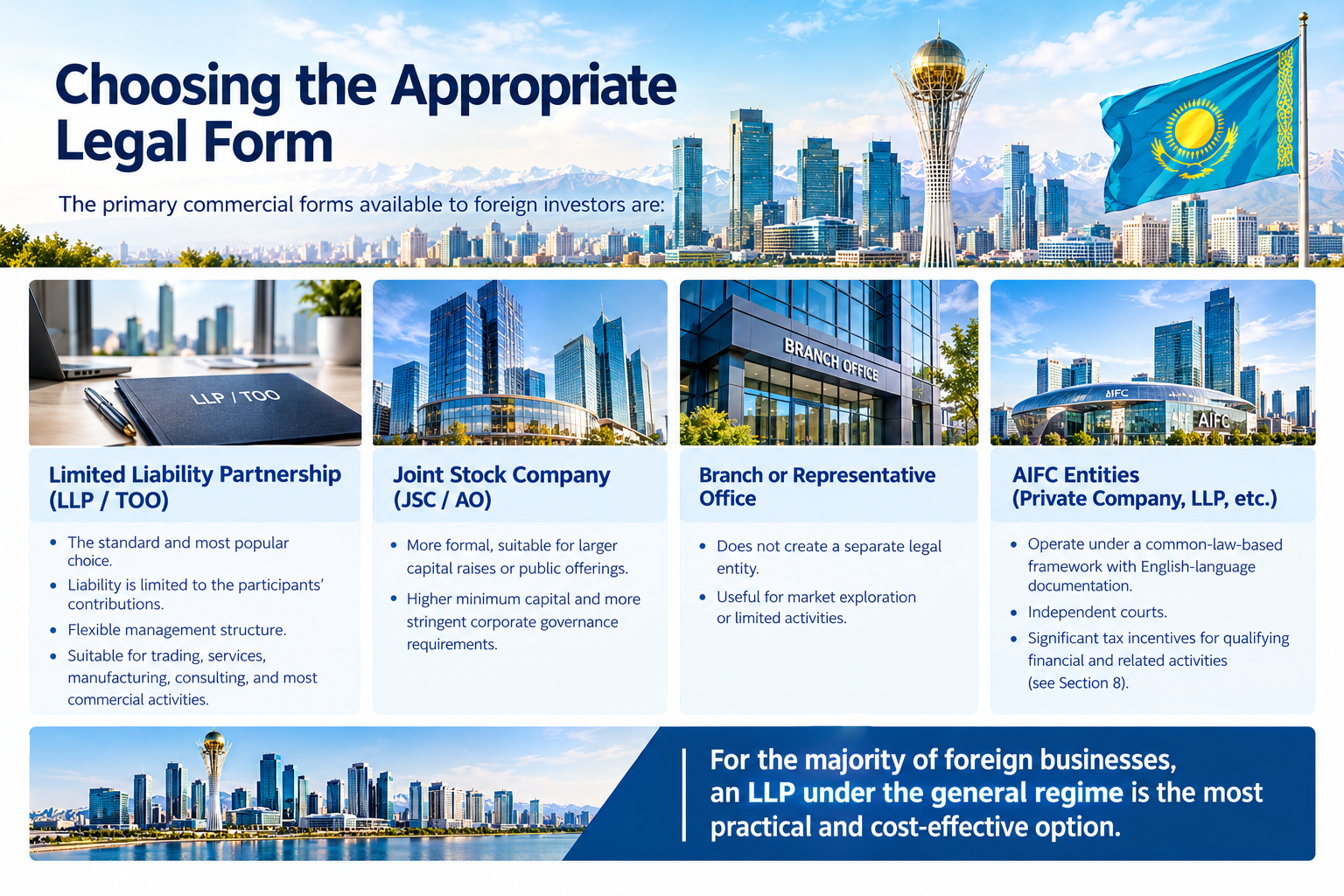 Choosing the Appropriate Legal Form

The primary commercial forms available to foreign investors are:

LLP / TOO

Limited Liability Partnership (LLP / TOO)

• The standard and most popular choice.
• Liability is limited to the participants' contributions.
• Flexible management structure.
• Suitable for trading, services, manufacturing, consulting, and most commercial activities.

Joint Stock Company (JSC / AO)

• More formal, suitable for larger capital raises or public offerings.
• Higher minimum capital and more stringent corporate governance requirements.

BRANCH OFFICE

Branch or Representative Office

• Does not create a separate legal entity.
• Useful for market exploration or limited activities.

AIFC

AIFC

AIFC Entities (Private Company, LLP, etc.)

• Operate under a common-law-based framework with English-language documentation.
• Independent courts.
• Significant tax incentives for qualifying financial and related activities (see Section 8).

For the majority of foreign businesses, an LLP under the general regime is the most practical and cost-effective option.